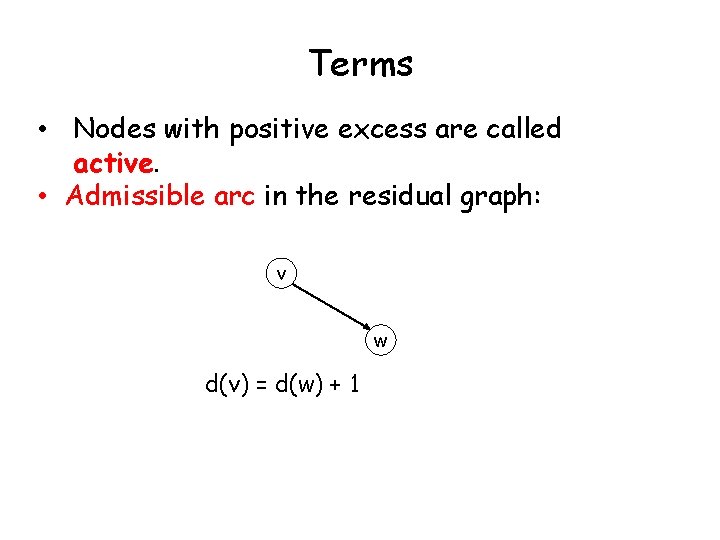 Terms

• Nodes with positive excess are called active.
• Admissible arc in the residual graph:

v

w

$d(v) = d(w) + 1$